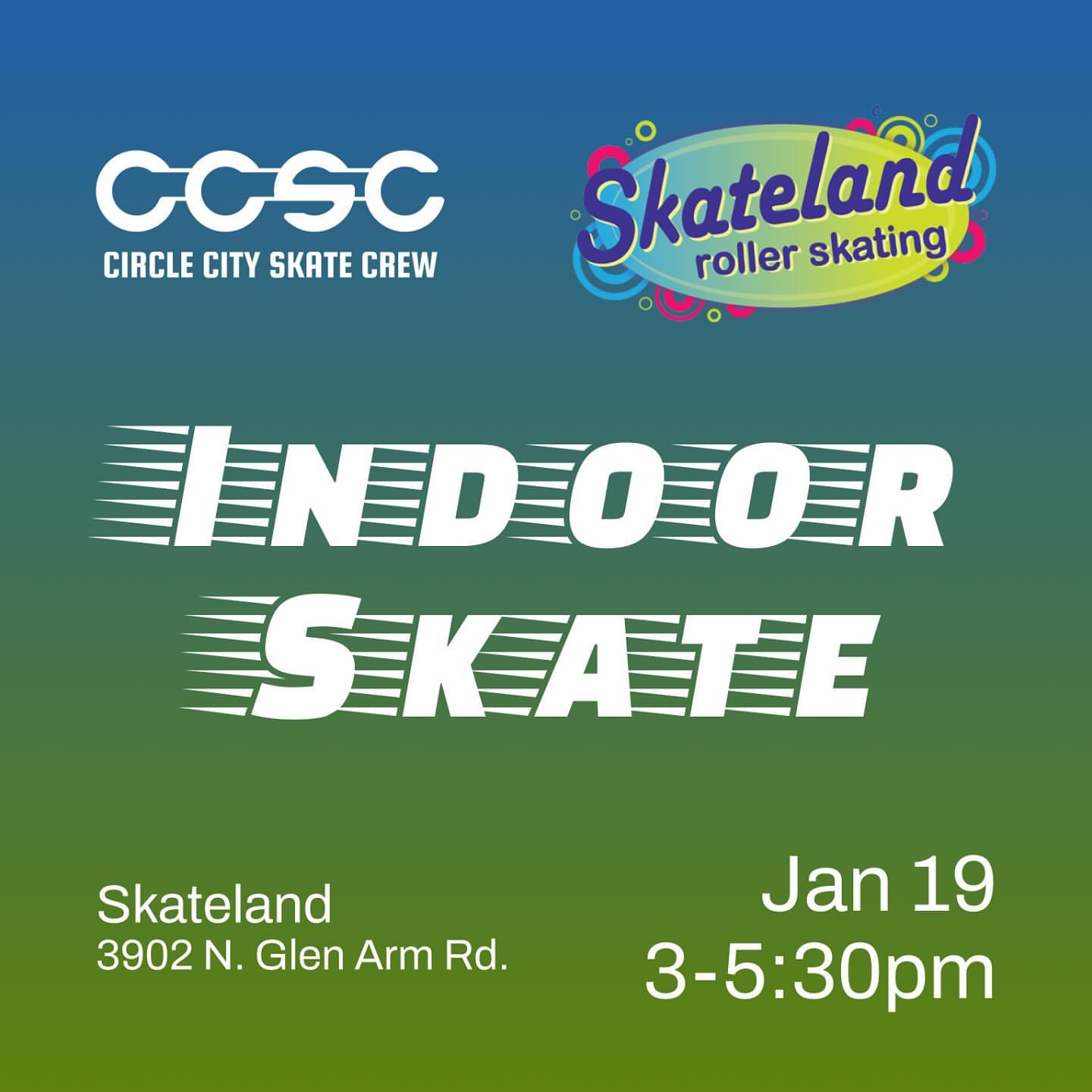 CCSC
CIRCLE CITY SKATE CREW

Skateland
roller skating

INDOOR
SKATE

Skateland
3902 N. Glen Arm Rd.

Jan 19
3-5:30pm